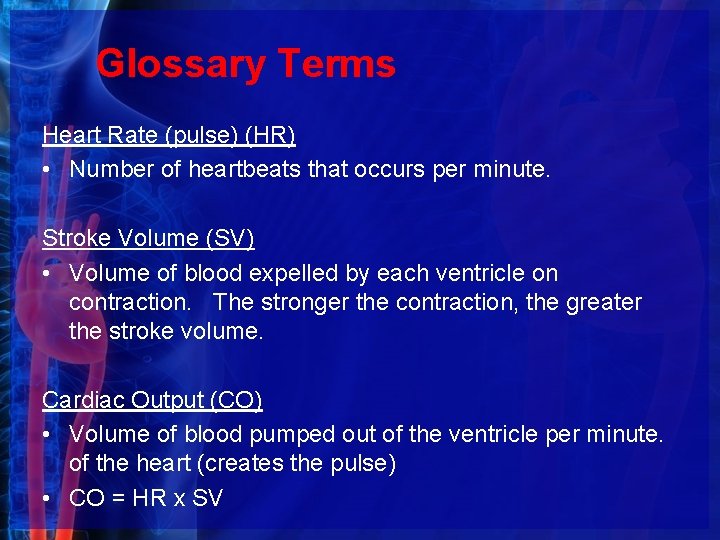 Glossary Terms

Heart Rate (pulse) (HR)
• Number of heartbeats that occurs per minute.

Stroke Volume (SV)
• Volume of blood expelled by each ventricle on contraction. The stronger the contraction, the greater the stroke volume.

Cardiac Output (CO)
• Volume of blood pumped out of the ventricle per minute. of the heart (creates the pulse)
• CO = HR x SV